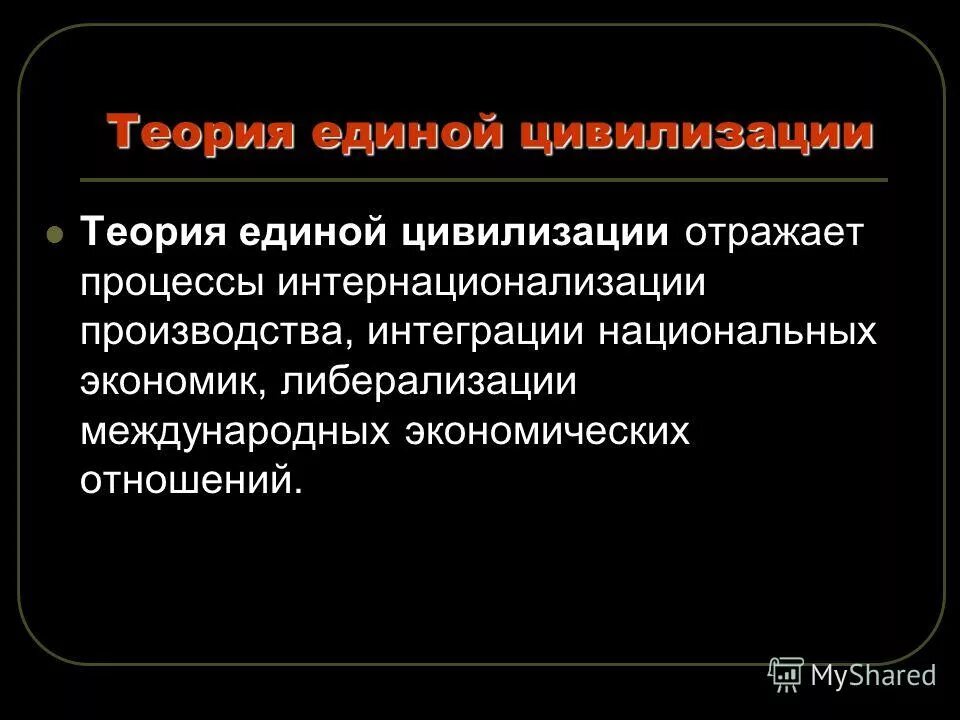 Теория единой цивилизации

Теория единой цивилизации отражает процессы интернационализации производства, интеграции национальных экономик, либерализации международных экономических отношений.

MyShared